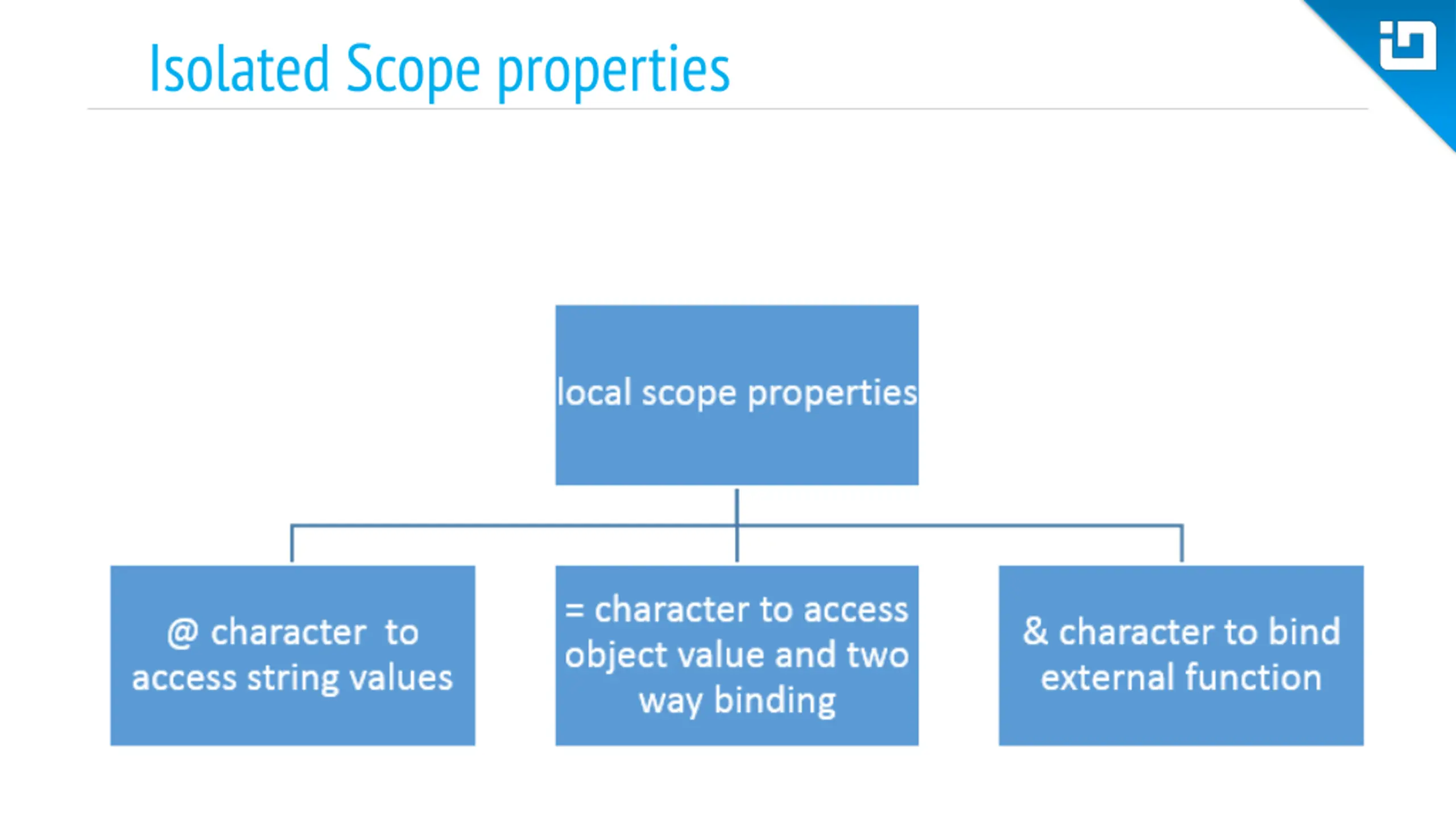 Isolated Scope properties

local scope properties

@ character to access string values

= character to access object value and two way binding

& character to bind external function